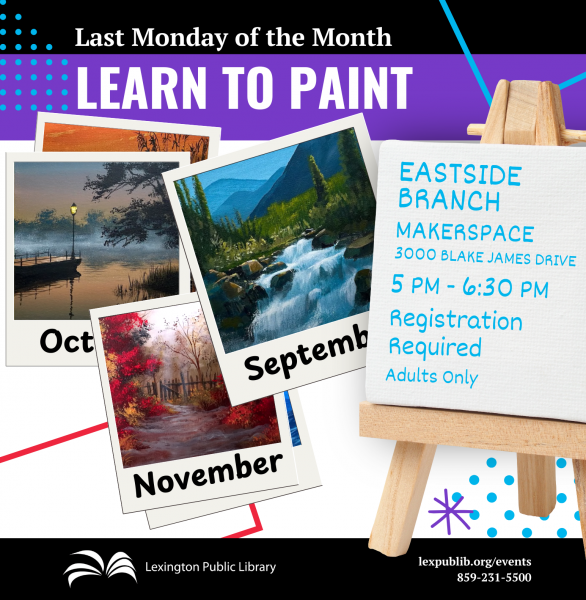 Last Monday of the Month

LEARN TO PAINT

Oct

Septemb

November

EASTSIDE BRANCH

MAKERSPACE

3000 BLAKE JAMES DRIVE

5 PM - 6:30 PM

Registration Required

Adults Only

Lexington Public Library

lexpublib.org/events
859-231-5500